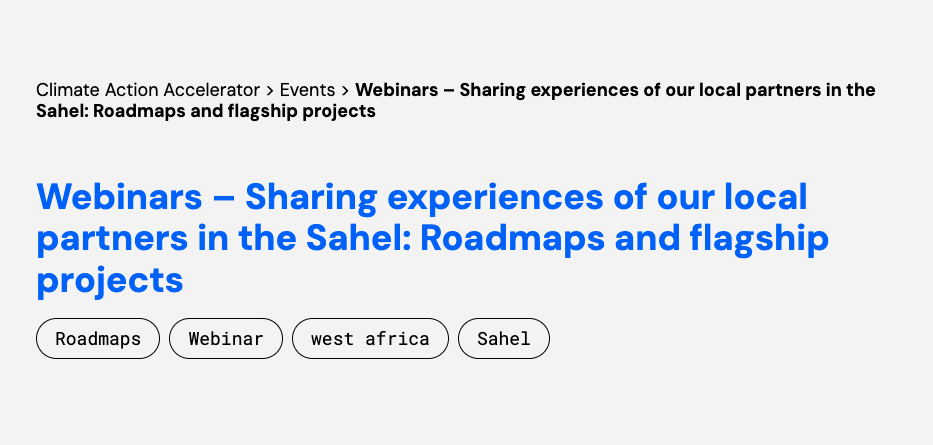 Climate Action Accelerator > Events > Webinars – Sharing experiences of our local partners in the Sahel: Roadmaps and flagship projects

Webinars – Sharing experiences of our local partners in the Sahel: Roadmaps and flagship projects

Roadmaps Webinar west africa Sahel